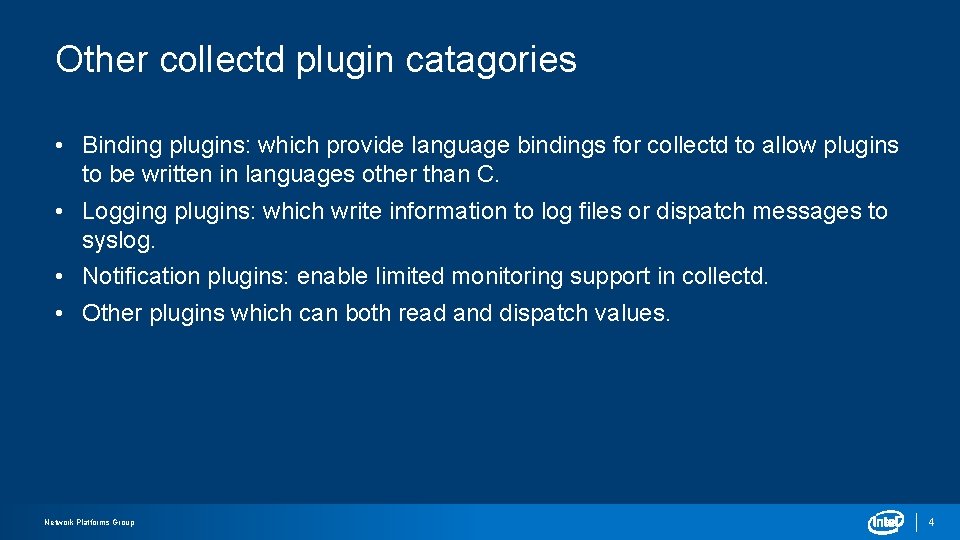 Other collectd plugin catagories

• Binding plugins: which provide language bindings for collectd to allow plugins to be written in languages other than C.

• Logging plugins: which write information to log files or dispatch messages to syslog.

• Notification plugins: enable limited monitoring support in collectd.

• Other plugins which can both read and dispatch values.

Network Platforms Group

intel

4